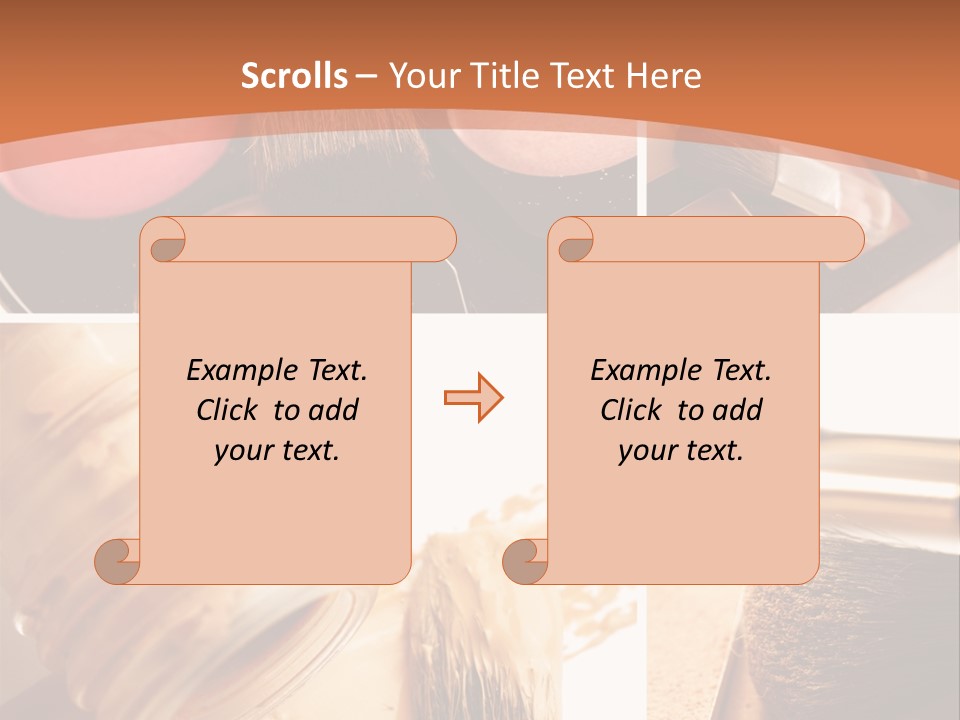 Scrolls – Your Title Text Here

Example Text. Click to add your text.

Example Text. Click to add your text.